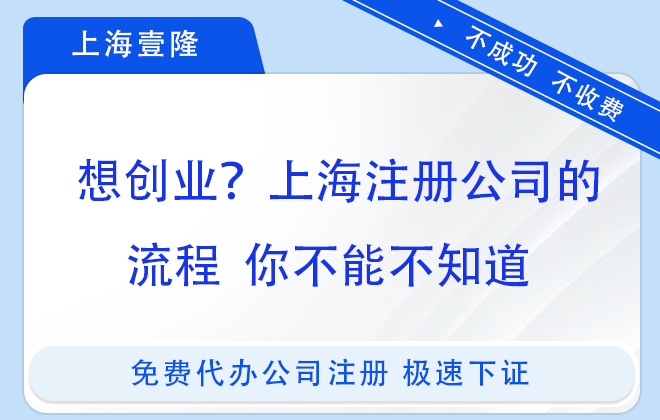 上海壹隆

不成功 不收费

想创业？上海注册公司的流程 你不能不知道

免费代办公司注册 极速下证